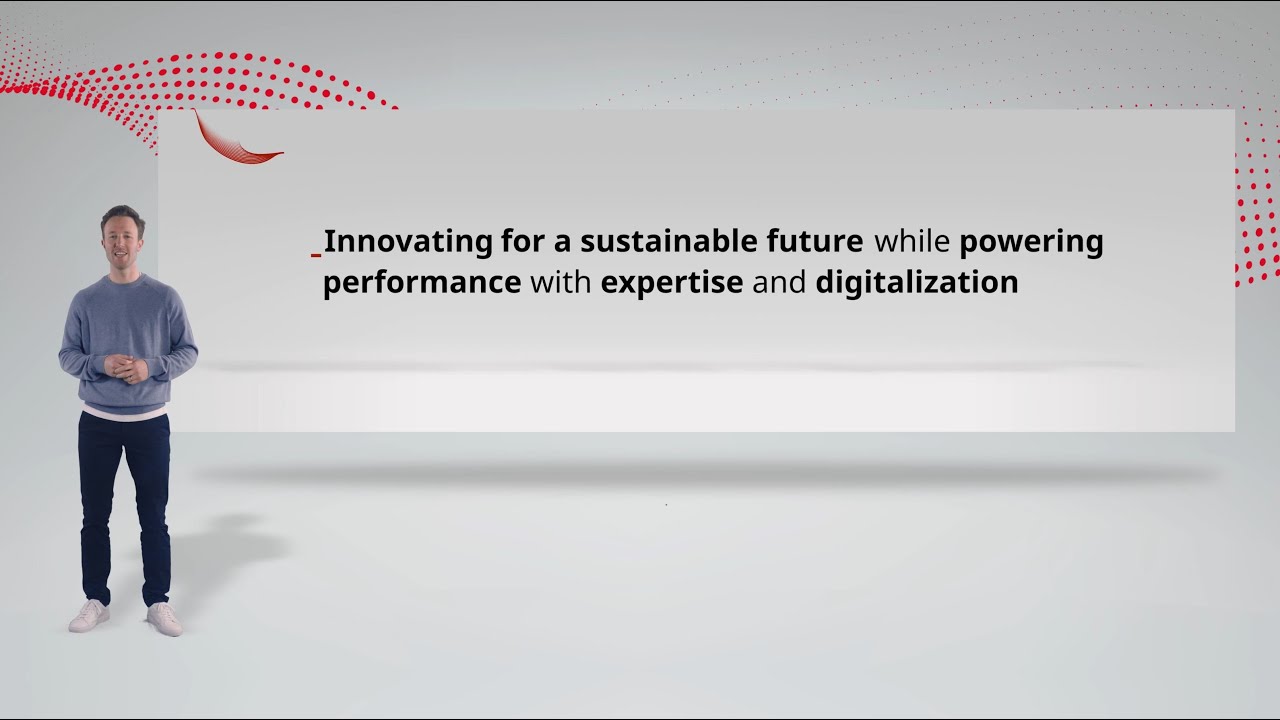 _Innovating for a sustainable future while powering performance with expertise and digitalization